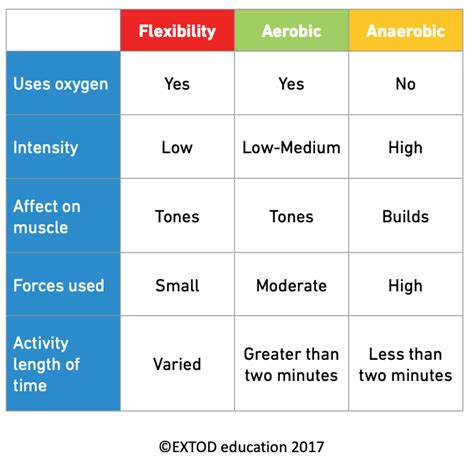 | | Flexibility | Aerobic | Anaerobic |
|---|---|---|---|
| Uses oxygen | Yes | Yes | No |
| Intensity | Low | Low-Medium | High |
| Affect on muscle | Tones | Tones | Builds |
| Forces used | Small | Moderate | High |
| Activity length of time | Varied | Greater than two minutes | Less than two minutes |

©EXTOD education 2017